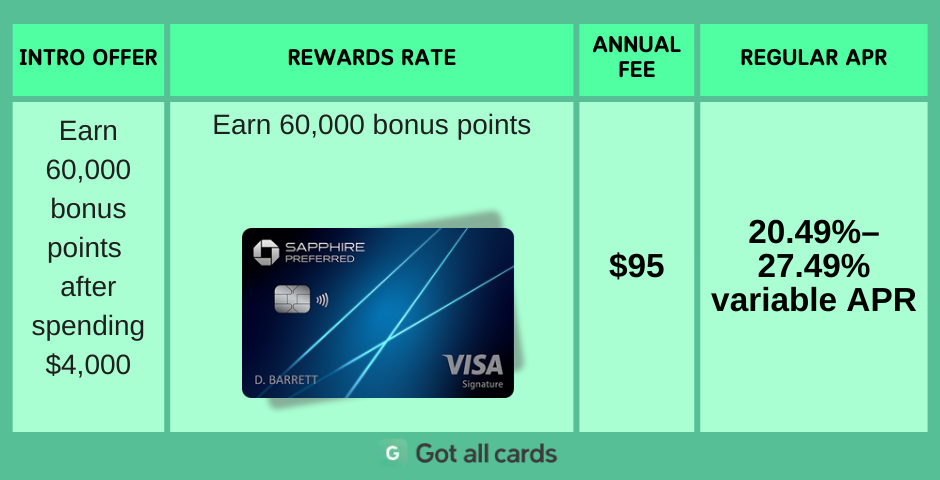 | INTRO OFFER | REWARDS RATE | ANNUAL FEE | REGULAR APR |
|---|---|---|---|
| Earn 60,000 bonus points after spending $4,000 | Earn 60,000 bonus points SAPPHIRE PREFERRED D. BARRETT VISA Signature | $95 | 20.49%–27.49% variable APR |

G Got all cards